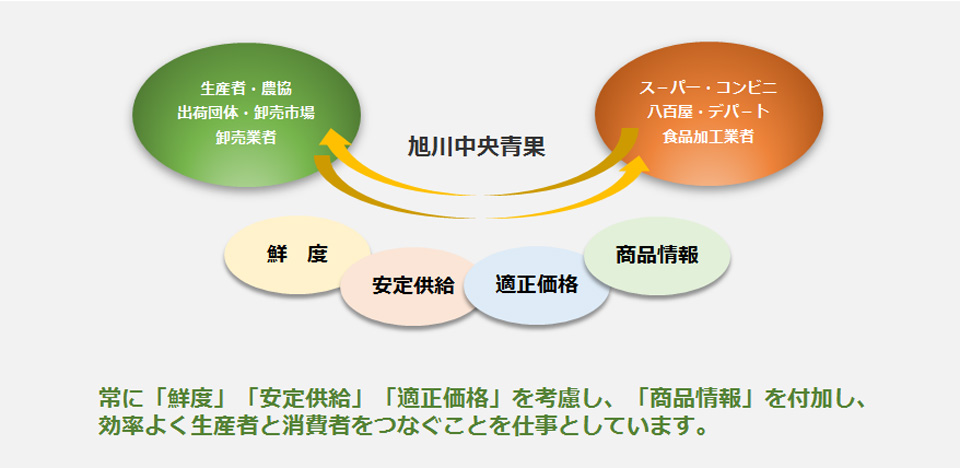 生産者・農協
出荷団体・卸売市場
卸売業者

旭川中央青果

スーパー・コンビニ
八百屋・デパート
食品加工業者

鮮　度

安定供給

適正価格

商品情報

常に「鮮度」「安定供給」「適正価格」を考慮し、「商品情報」を付加し、効率よく生産者と消費者をつなぐことを仕事としています。